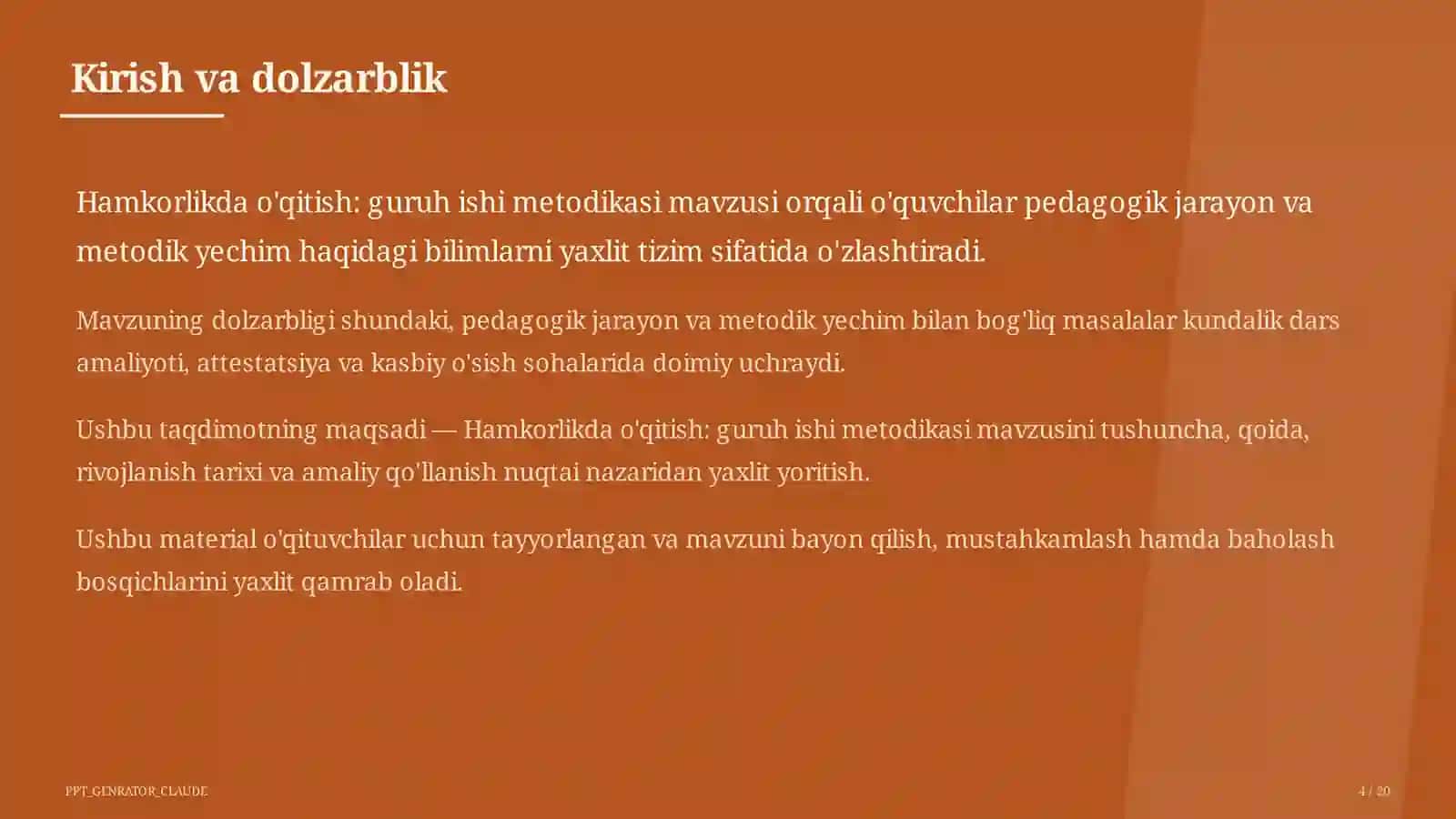 Kirish va dolzarblik

Hamkorlikda o'qitish: guruh ishi metodikasi mavzusi orqali o'quvchilar pedagogik jarayon va metodik yechim haqidagi bilimlarni yaxlit tizim sifatida o'zlashtiradi.

Mavzuning dolzarbligi shundaki, pedagogik jarayon va metodik yechim bilan bog'liq masalalar kundalik dars amaliyoti, attestatsiya va kasbiy o'sish sohalarida doimiy uchraydi.

Ushbu taqdimotning maqsadi — Hamkorlikda o'qitish: guruh ishi metodikasi mavzusini tushuncha, qoida, rivojlanish tarixi va amaliy qo'llanish nuqtai nazaridan yaxlit yoritish.

Ushbu material o'qituvchilar uchun tayyorlangan va mavzuni bayon qilish, mustahkamlash hamda baholash bosqichlarini yaxlit qamrab oladi.

PPT_GENRATOR_CLAUDE

4 / 20